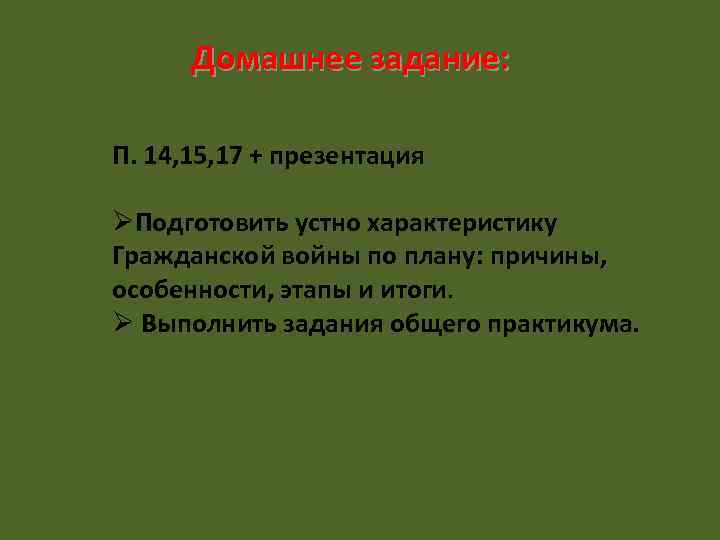 Домашнее задание:

П. 14,15,17 + презентация

➢Подготовить устно характеристику Гражданской войны по плану: причины, особенности, этапы и итоги.
➢ Выполнить задания общего практикума.